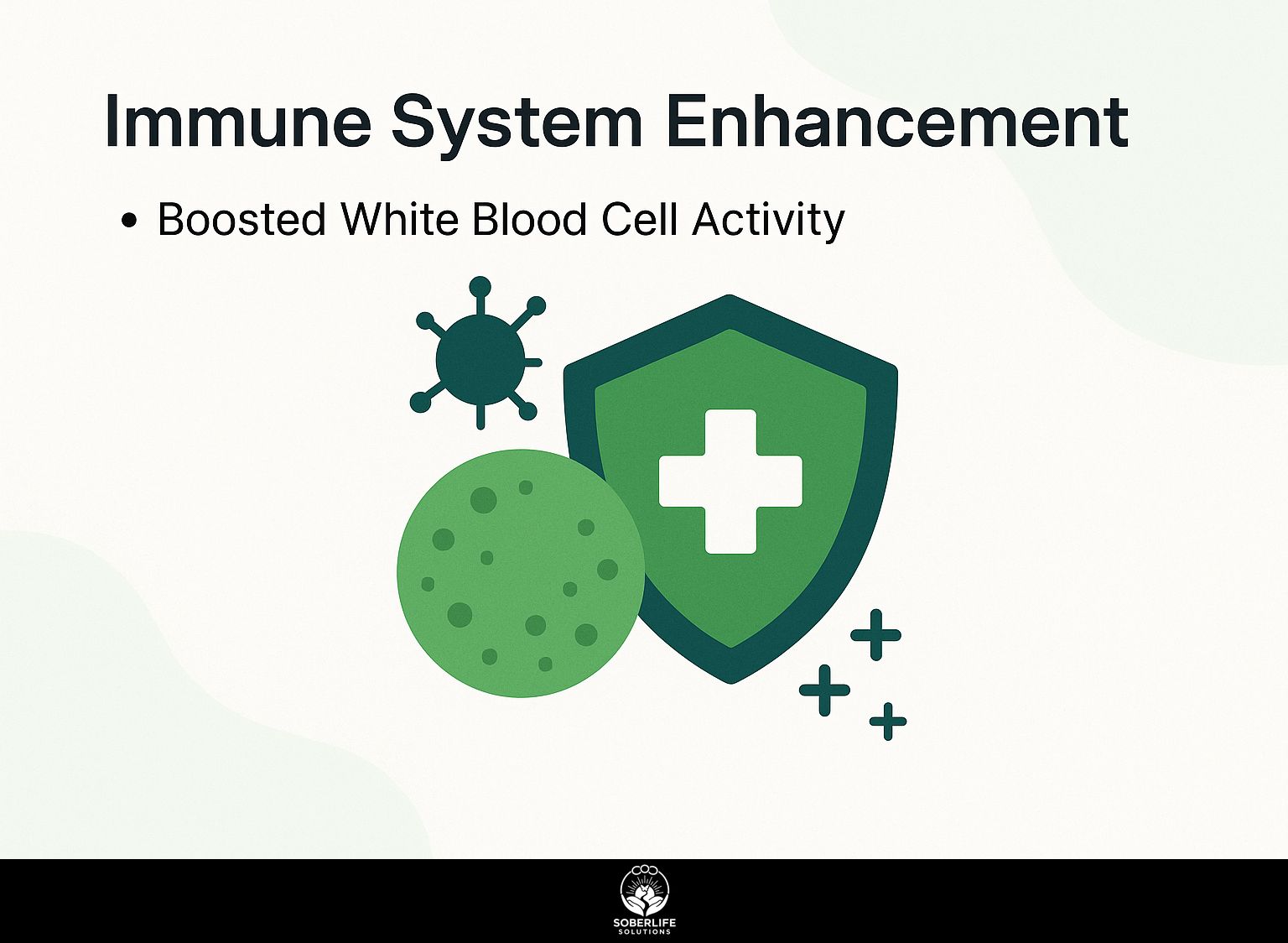 Immune System Enhancement

• Boosted White Blood Cell Activity

SOBERLIFE
SOLUTIONS